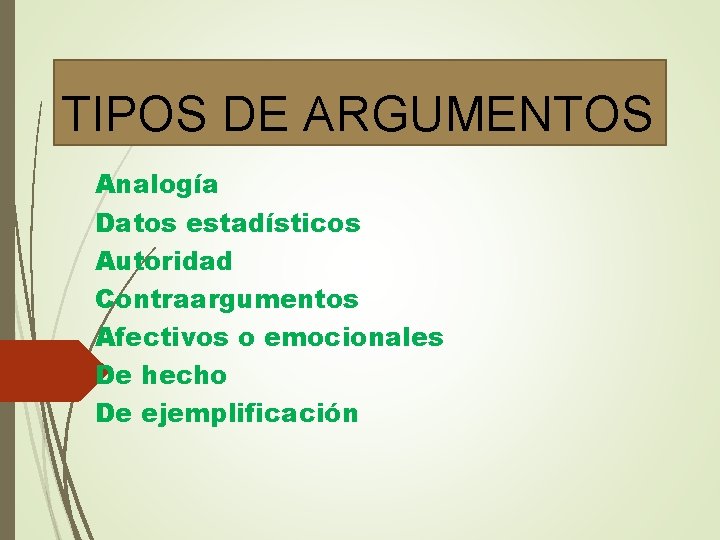 TIPOS DE ARGUMENTOS

Analogía
Datos estadísticos
Autoridad
Contraargumentos
Afectivos o emocionales
De hecho
De ejemplificación